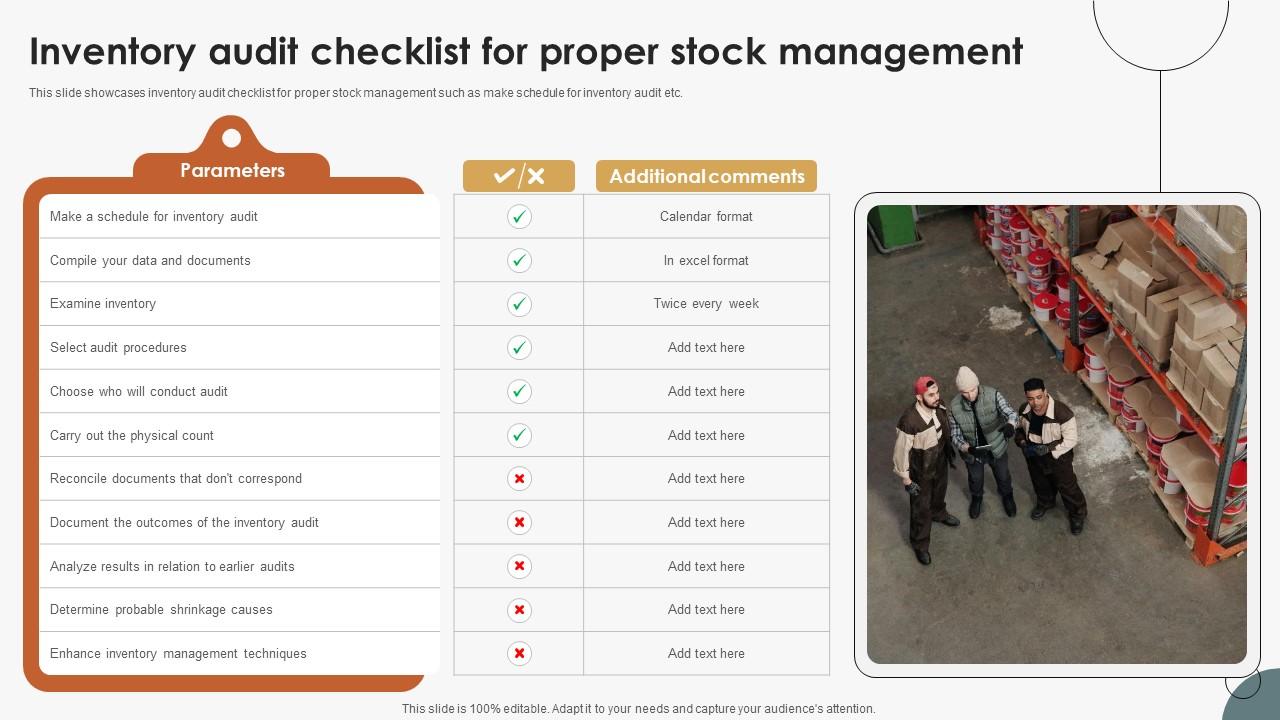 Inventory audit checklist for proper stock management

This slide showcases inventory audit checklist for proper stock management such as make schedule for inventory audit etc.

| Parameters | ✓/✗ | Additional comments |
|---|---|---|
| Make a schedule for inventory audit | ✓ | Calendar format |
| Compile your data and documents | ✓ | In excel format |
| Examine inventory | ✓ | Twice every week |
| Select audit procedures | ✓ | Add text here |
| Choose who will conduct audit | ✓ | Add text here |
| Carry out the physical count | ✓ | Add text here |
| Reconcile documents that don't correspond | ✗ | Add text here |
| Document the outcomes of the inventory audit | ✗ | Add text here |
| Analyze results in relation to earlier audits | ✗ | Add text here |
| Determine probable shrinkage causes | ✗ | Add text here |
| Enhance inventory management techniques | ✗ | Add text here |

This slide is 100% editable. Adapt it to your needs and capture your audience's attention.